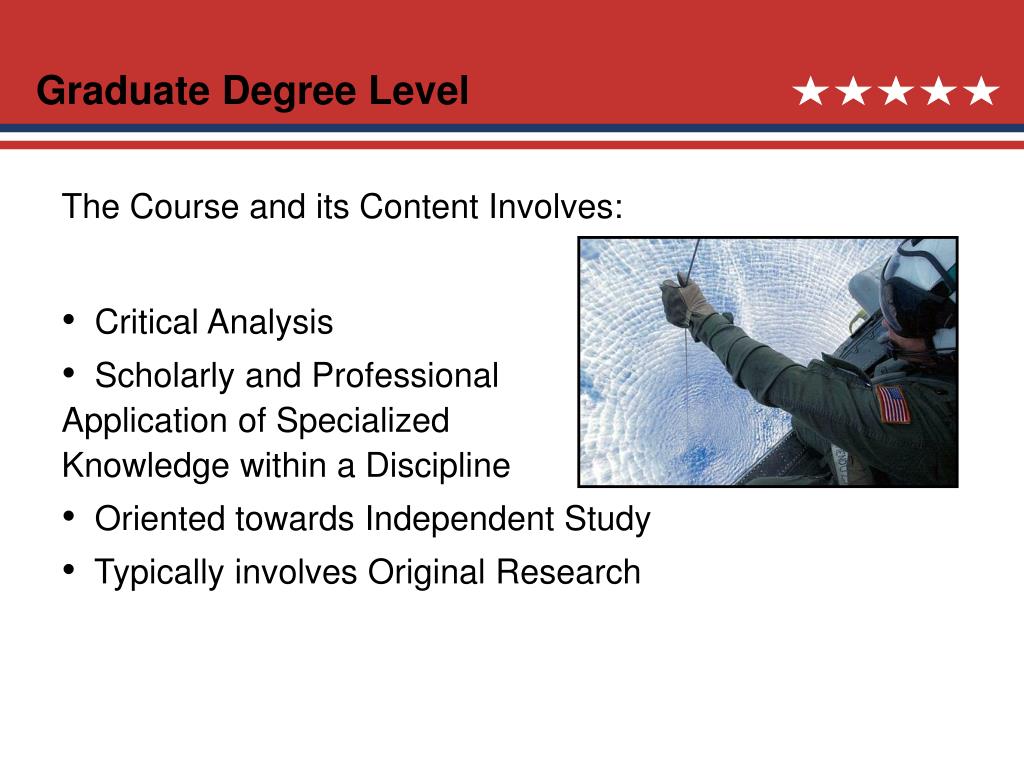 Graduate Degree Level ★★★★★

The Course and its Content Involves:

• Critical Analysis
• Scholarly and Professional Application of Specialized Knowledge within a Discipline
• Oriented towards Independent Study
• Typically involves Original Research